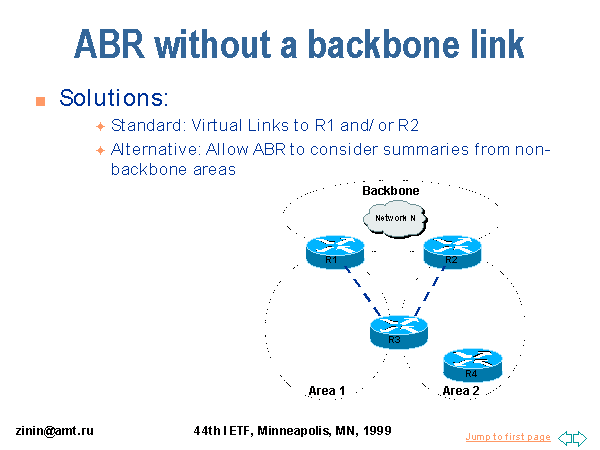 ABR without a backbone link

Solutions:

Standard: Virtual Links to R1 and/ or R2

Alternative: Allow ABR to consider summaries from non-backbone areas

Backbone

Network N

R1

R2

R3

R4

Area 1

Area 2

zinin@amt.ru

44th IETF, Minneapolis, MN, 1999

Jump to first page